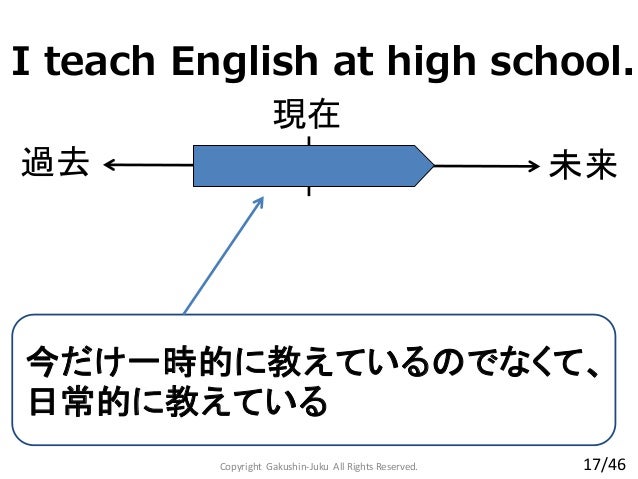 I teach English at high school.

現在

過去

未来

今だけ一時的に教えているのでなくて、日常的に教えている

Copyright Gakushin-Juku All Rights Reserved.

17/46